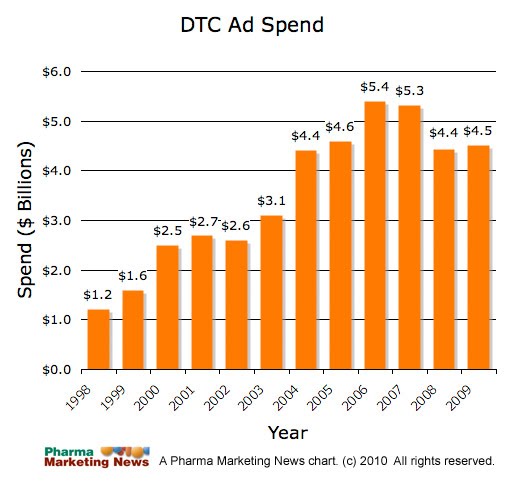 DTC Ad Spend

Spend ($ Billions)

$6.0
$5.0
$4.0
$3.0
$2.0
$1.0
$0.0

$1.2
$1.6
$2.5
$2.7
$2.6
$3.1
$4.4
$4.6
$5.4
$5.3
$4.4
$4.5

1998
1999
2000
2001
2002
2003
2004
2005
2006
2007
2008
2009

Year

Pharma Marketing News

A Pharma Marketing News chart. (c) 2010 All rights reserved.